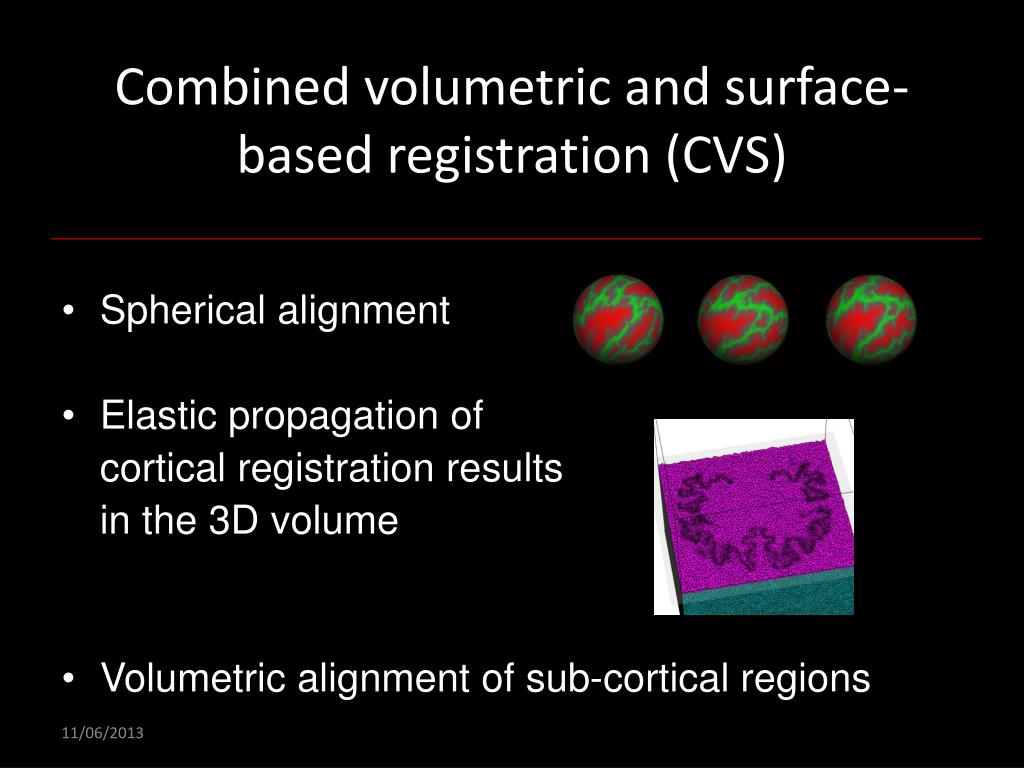 Combined volumetric and surface-based registration (CVS)

• Spherical alignment

• Elastic propagation of cortical registration results in the 3D volume

• Volumetric alignment of sub-cortical regions

11/06/2013